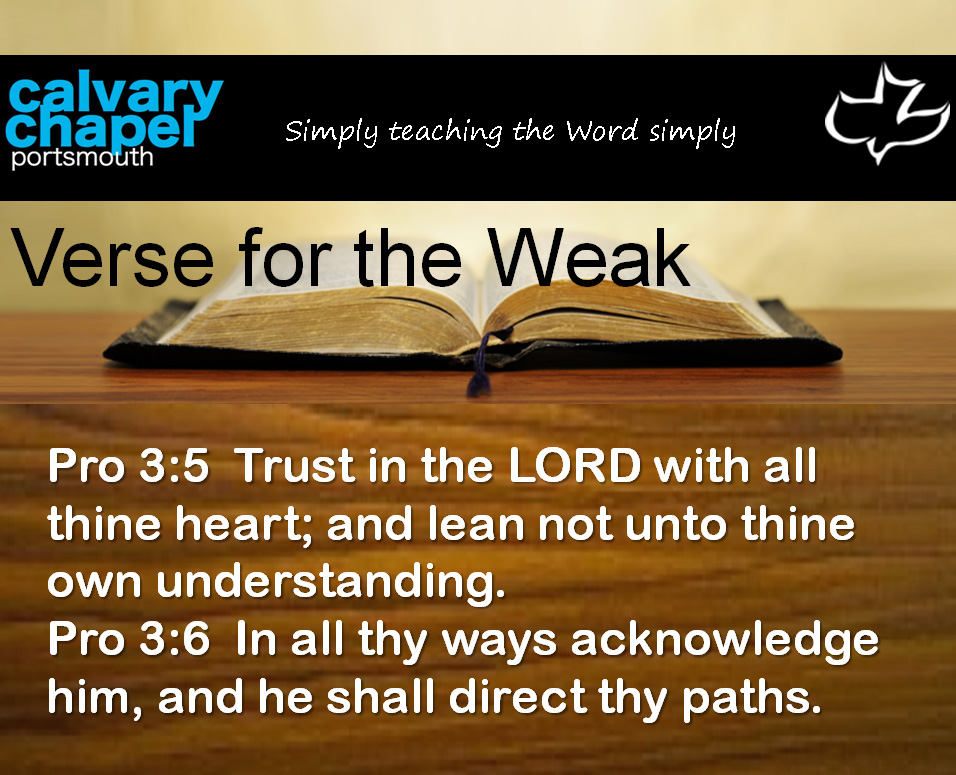 calvary chapel portsmouth

Simply teaching the Word simply

Verse for the Weak

Pro 3:5 Trust in the LORD with all thine heart; and lean not unto thine own understanding.
Pro 3:6 In all thy ways acknowledge him, and he shall direct thy paths.